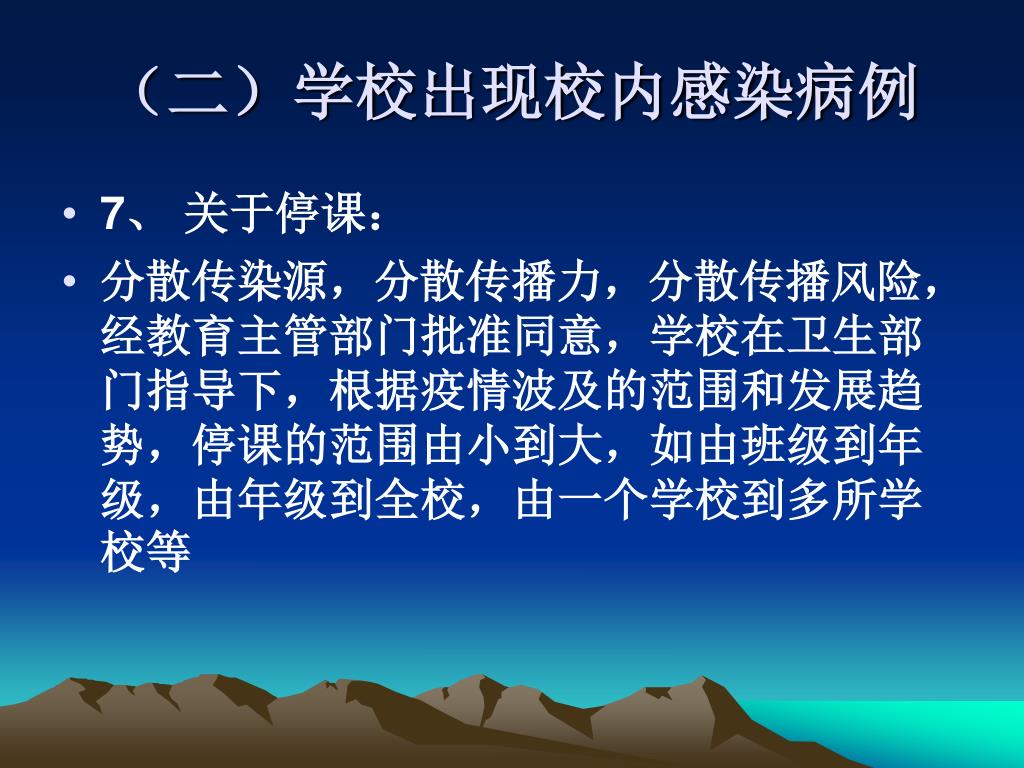 （二）学校出现校内感染病例

• 7、 关于停课：

• 分散传染源，分散传播力，分散传播风险，经教育主管部门批准同意，学校在卫生部门指导下，根据疫情波及的范围和发展趋势，停课的范围由小到大，如由班级到年级，由年级到全校，由一个学校到多所学校等